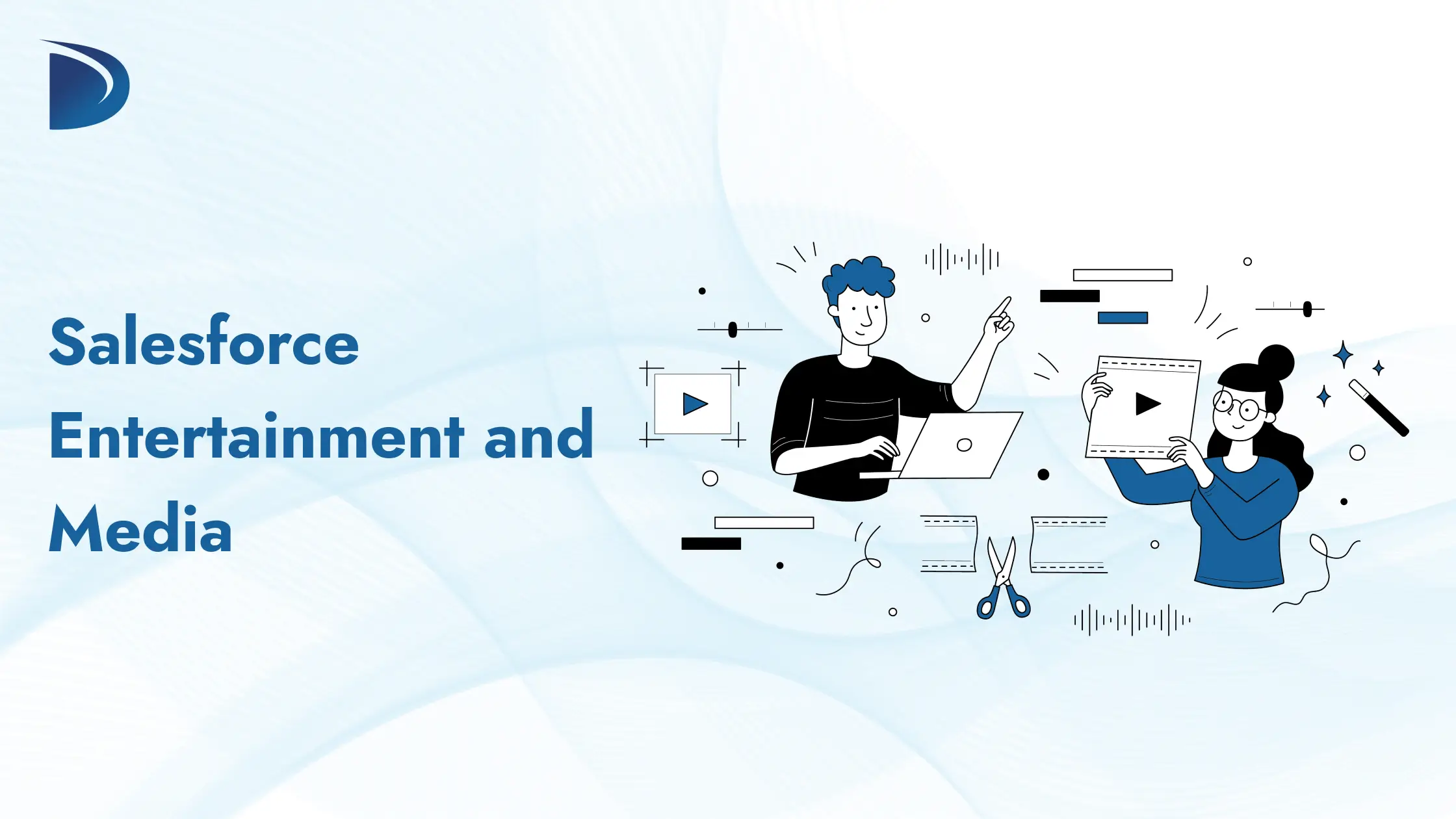 Salesforce
Entertainment and
Media